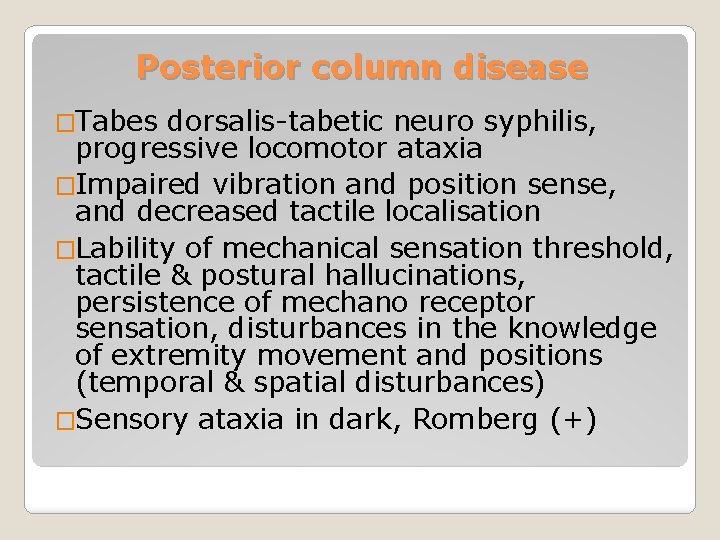 Posterior column disease

□Tabes dorsalis-tabetic neuro syphilis, progressive locomotor ataxia

□Impaired vibration and position sense, and decreased tactile localisation

□Lability of mechanical sensation threshold, tactile & postural hallucinations, persistence of mechano receptor sensation, disturbances in the knowledge of extremity movement and positions (temporal & spatial disturbances)

□Sensory ataxia in dark, Romberg (+)